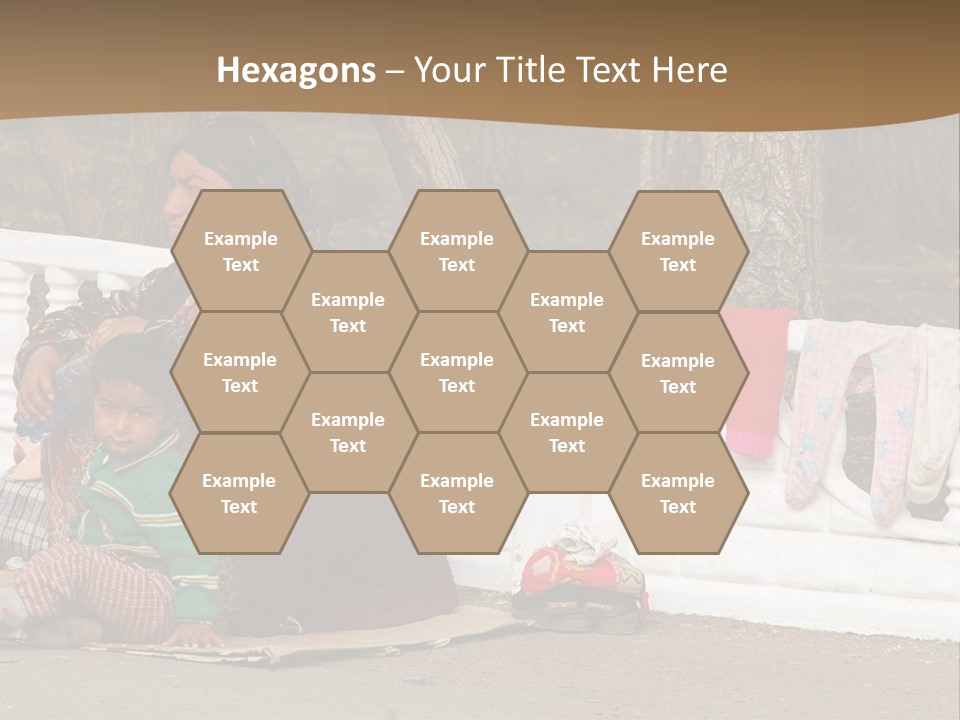 Hexagons – Your Title Text Here

Example Text

Example Text

Example Text

Example Text

Example Text

Example Text

Example Text

Example Text

Example Text

Example Text

Example Text

Example Text

Example Text